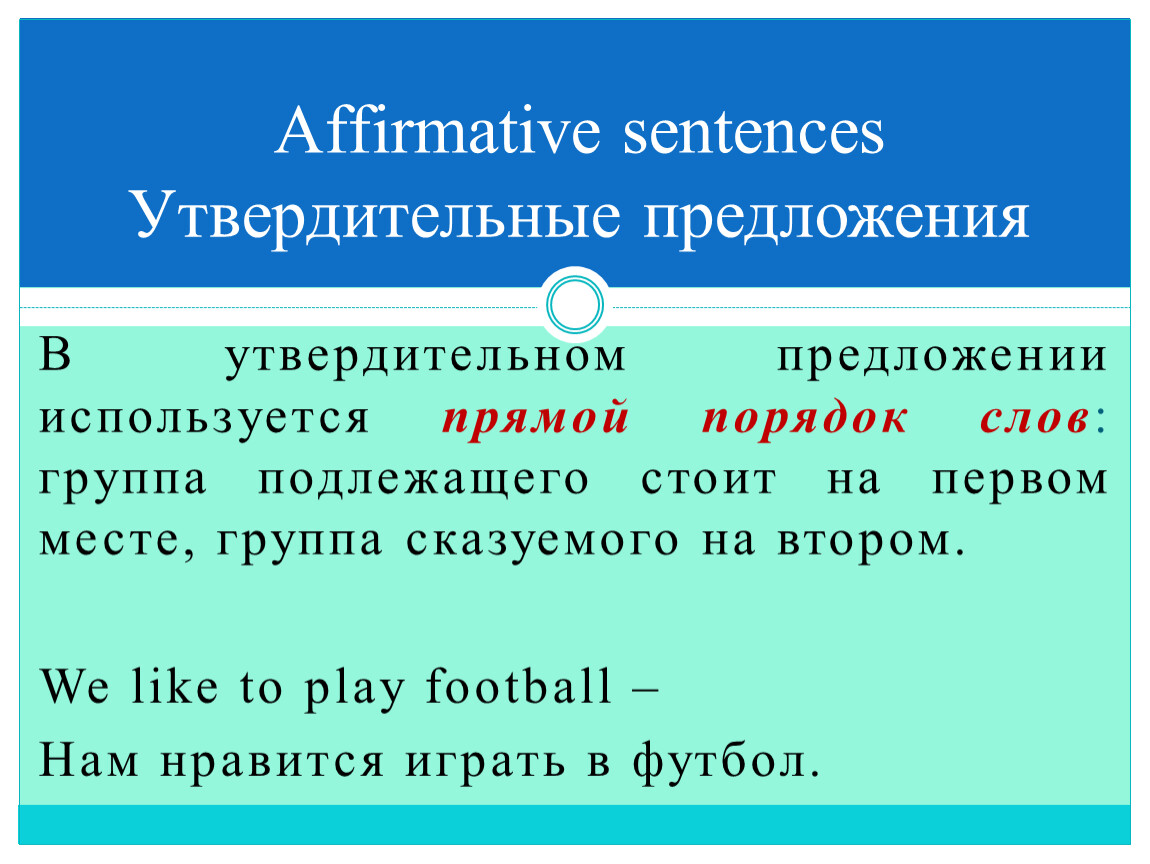 Affirmative sentences
Утвердительные предложения

В утвердительном предложении используется прямой порядок слов: группа подлежащего стоит на первом месте, группа сказуемого на втором.

We like to play football –
Нам нравится играть в футбол.